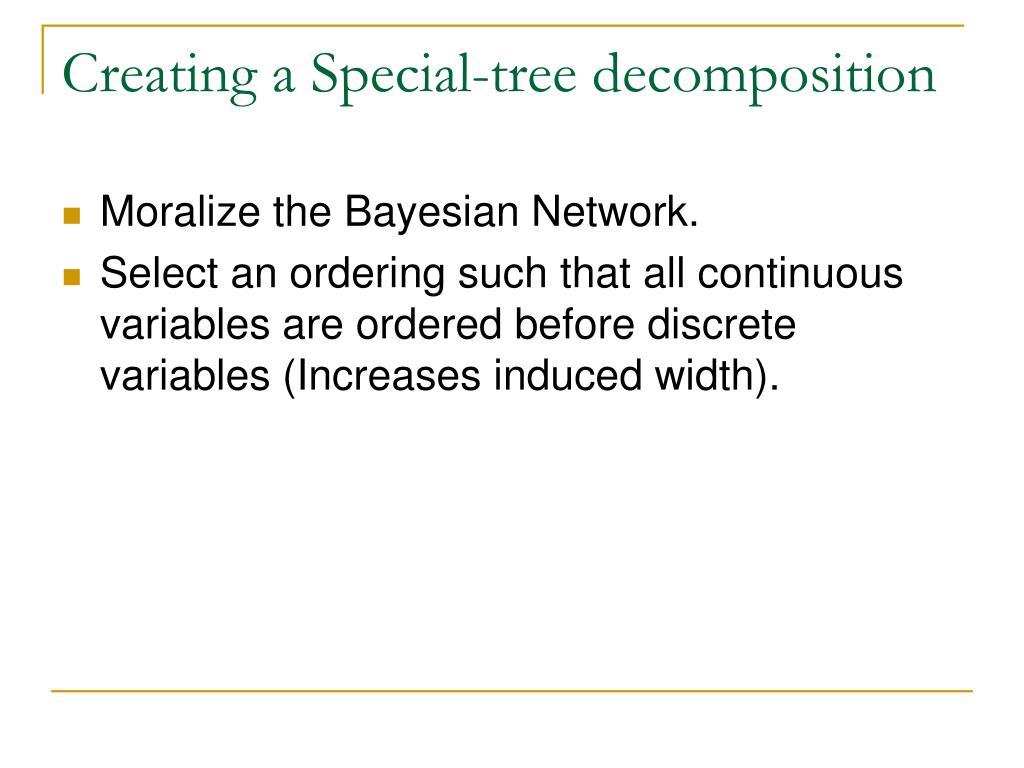 Creating a Special-tree decomposition

- Moralize the Bayesian Network.
- Select an ordering such that all continuous variables are ordered before discrete variables (Increases induced width).